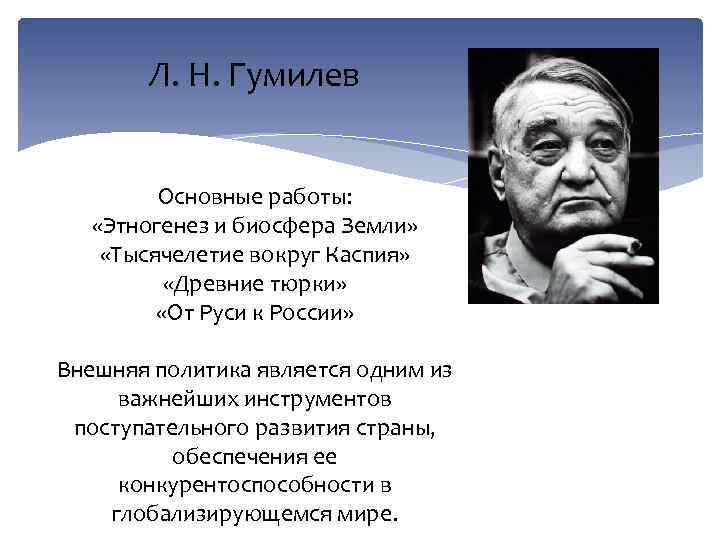 Л. Н. Гумилев

Основные работы:
«Этногенез и биосфера Земли»
«Тысячелетие вокруг Каспия»
«Древние тюрки»
«От Руси к России»

Внешняя политика является одним из важнейших инструментов поступательного развития страны, обеспечения ее конкурентоспособности в глобализирующемся мире.